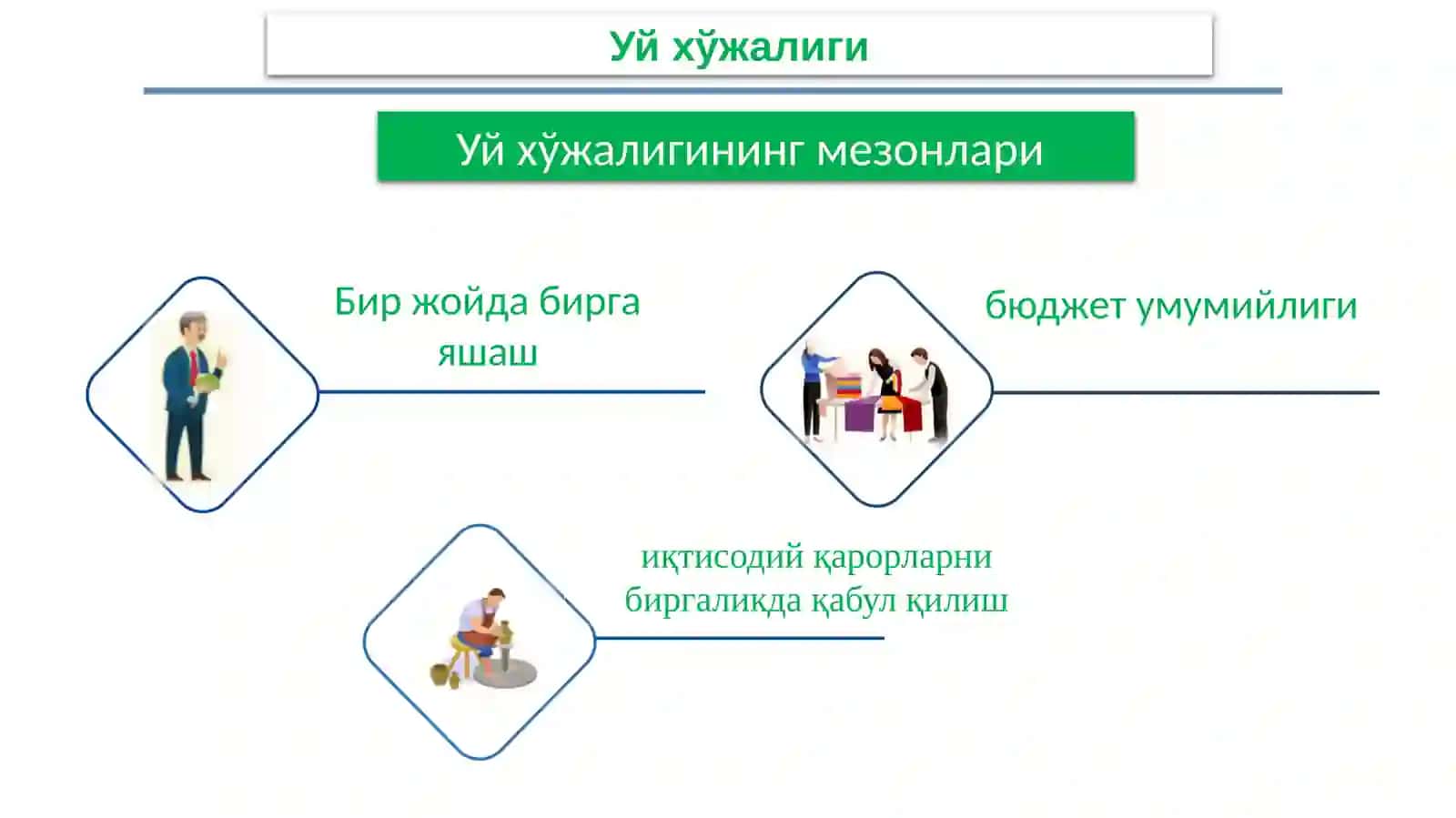 Уй хўжалиги

Уй хўжалигининг мезонлари

Бир жойда бирга яшаш

бюджет умумийлиги

иқтисодий қарорларни биргаликда қабул қилиш